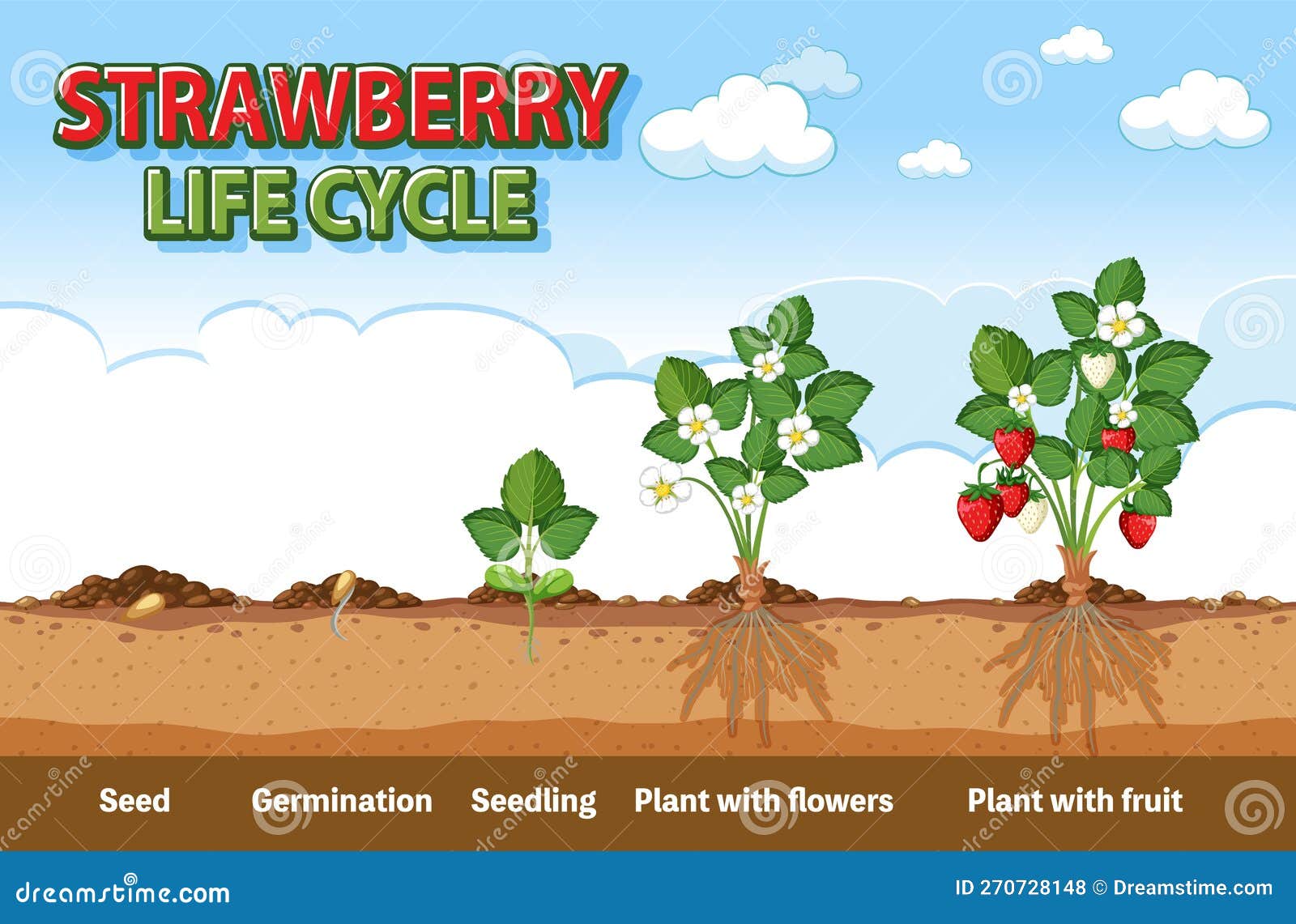 STRAWBERRY
LIFE CYCLE

Seed
Germination
Seedling
Plant with flowers
Plant with fruit

dreamstime.com
ID 270728148 © Dreamstime.com